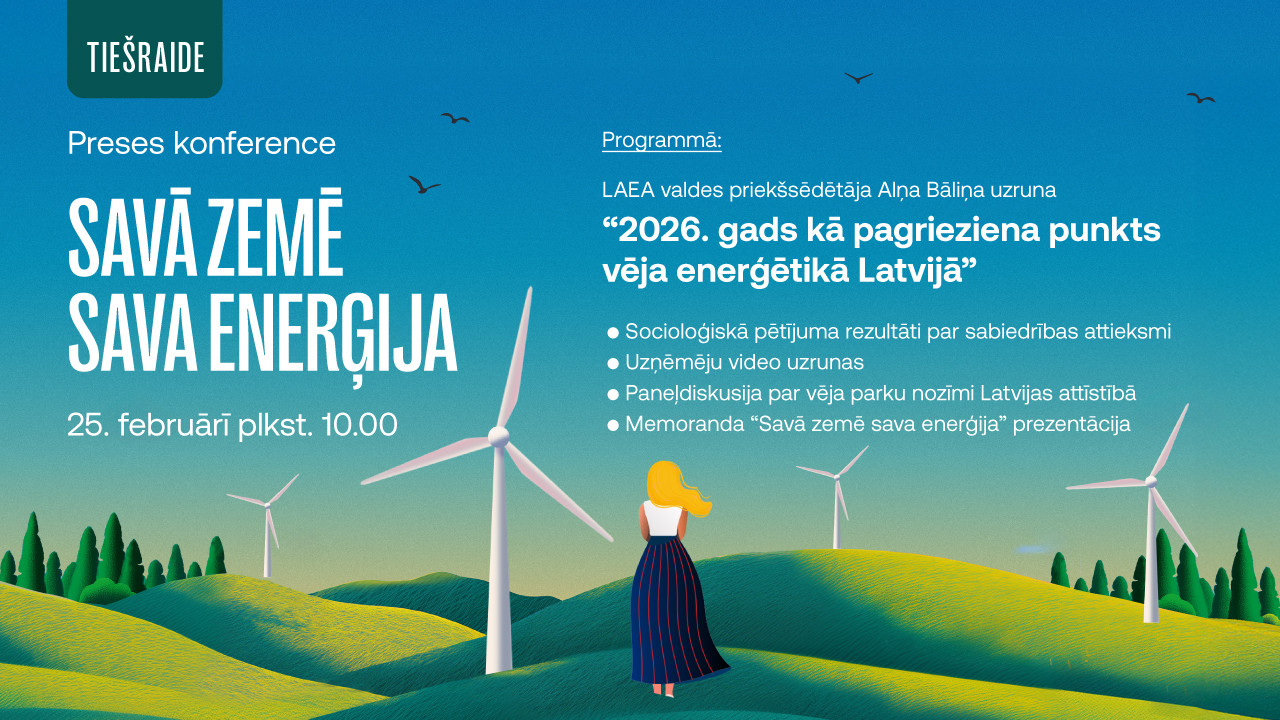 TIEŠRAIDE

Preses konference

SAVĀ ZEMĒ SAVA ENERĢIJA

25. februārī plkst. 10.00

Programmā:

LAEA valdes priekšsēdētāja Alņa Bāliņa uzruna

“2026. gads kā pagrieziena punkts vēja enerģētikā Latvijā”

● Socioloģiskā pētījuma rezultāti par sabiedrības attieksmi
● Uzņēmēju video uzrunas
● Paneļdiskusija par vēja parku nozīmi Latvijas attīstībā
● Memoranda “Savā zemē sava enerģija” prezentācija